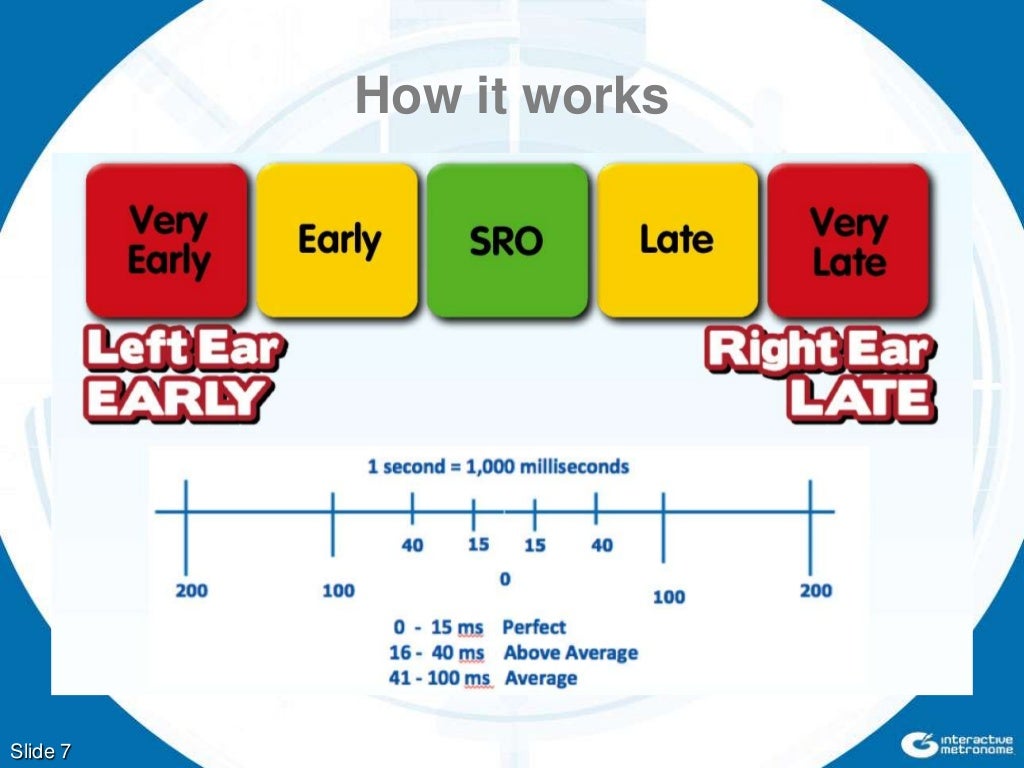 How it works

Very Early

Early

SRO

Late

Very Late

Left Ear EARLY

Right Ear LATE

1 second = 1,000 milliseconds

200 100 40 15 0 15 40 100 200

0 - 15 ms Perfect
16 - 40 ms Above Average
41 - 100 ms Average

Slide 7

interactive metronome